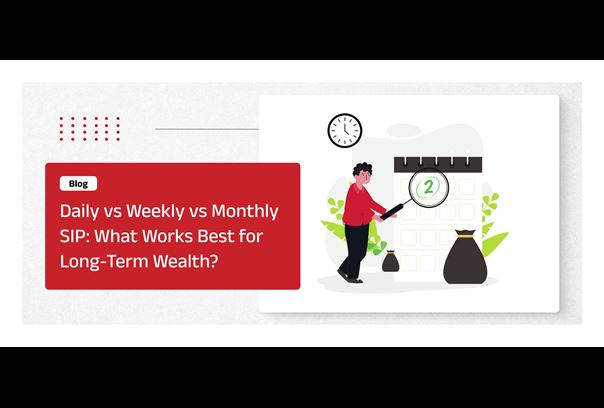 Blog

Daily vs Weekly vs Monthly SIP: What Works Best for Long-Term Wealth?

2